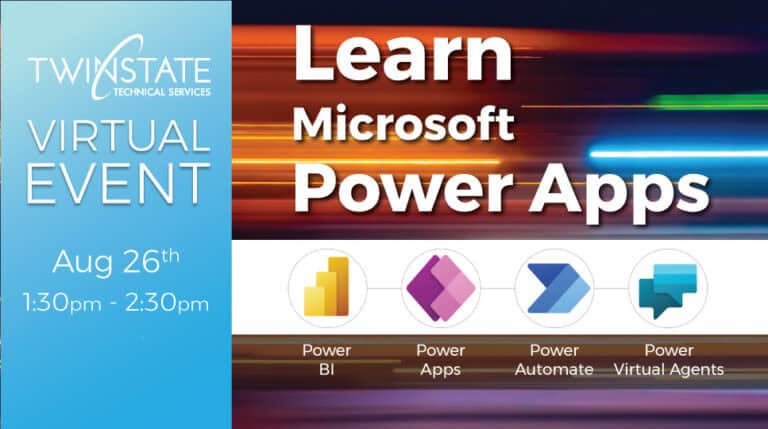 TWINSTATE
TECHNICAL SERVICES

VIRTUAL EVENT

Aug 26th
1:30pm - 2:30pm

Learn
Microsoft
Power Apps

Power BI

Power Apps

Power Automate

Power Virtual Agents